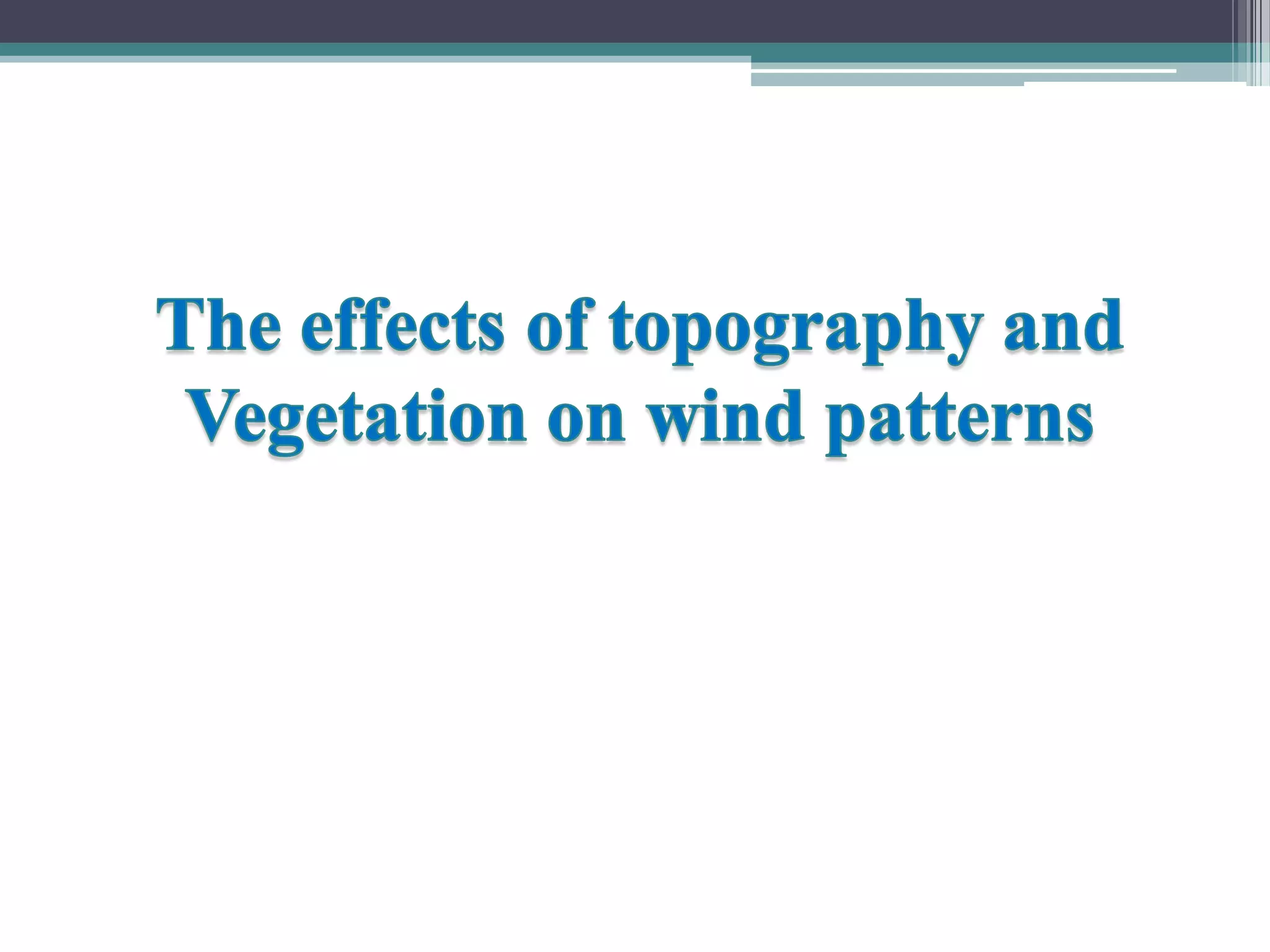 The effects of topography and Vegetation on wind patterns